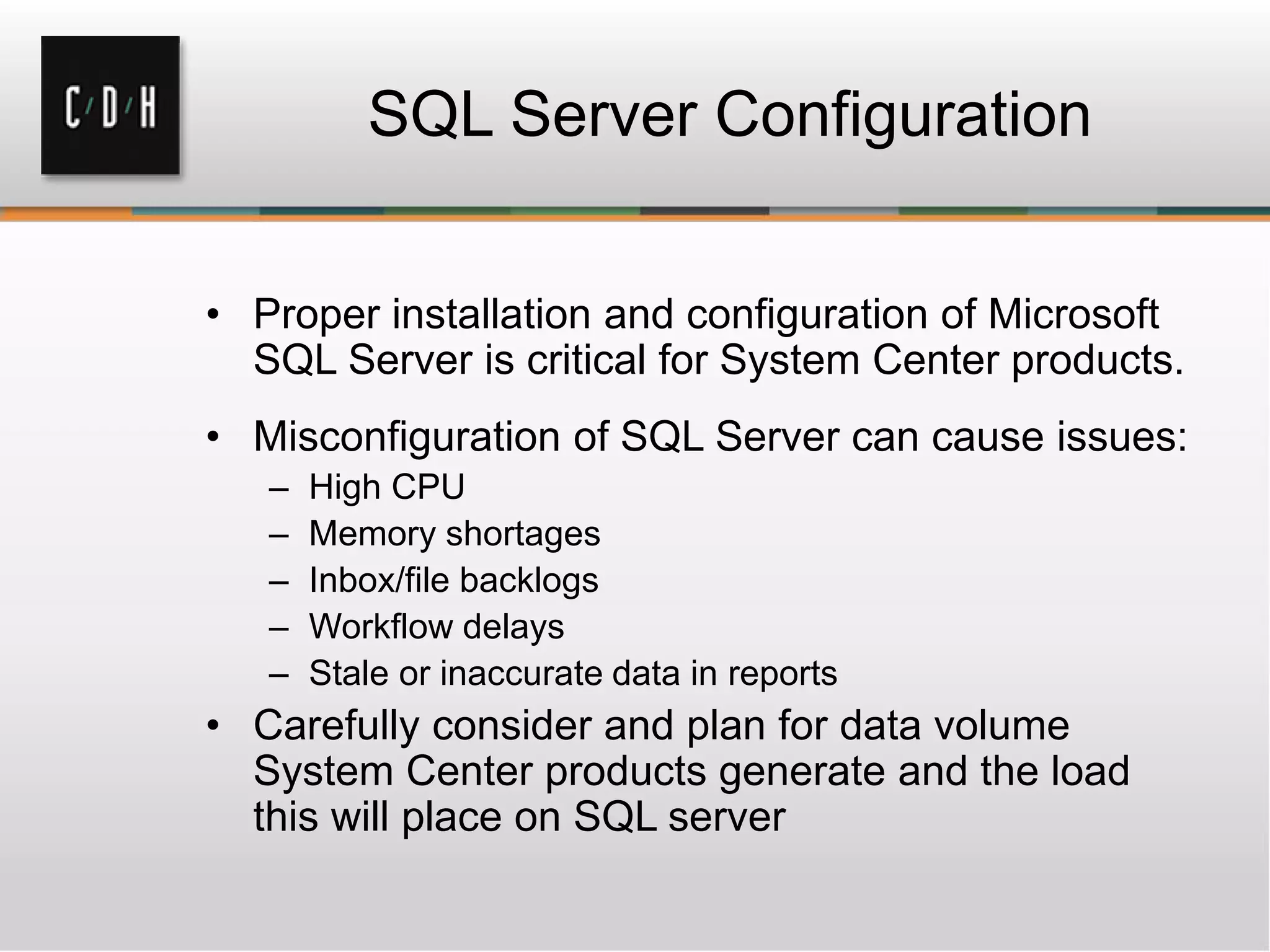 C/D/H

SQL Server Configuration

• Proper installation and configuration of Microsoft SQL Server is critical for System Center products.

• Misconfiguration of SQL Server can cause issues:
– High CPU
– Memory shortages
– Inbox/file backlogs
– Workflow delays
– Stale or inaccurate data in reports

• Carefully consider and plan for data volume System Center products generate and the load this will place on SQL server